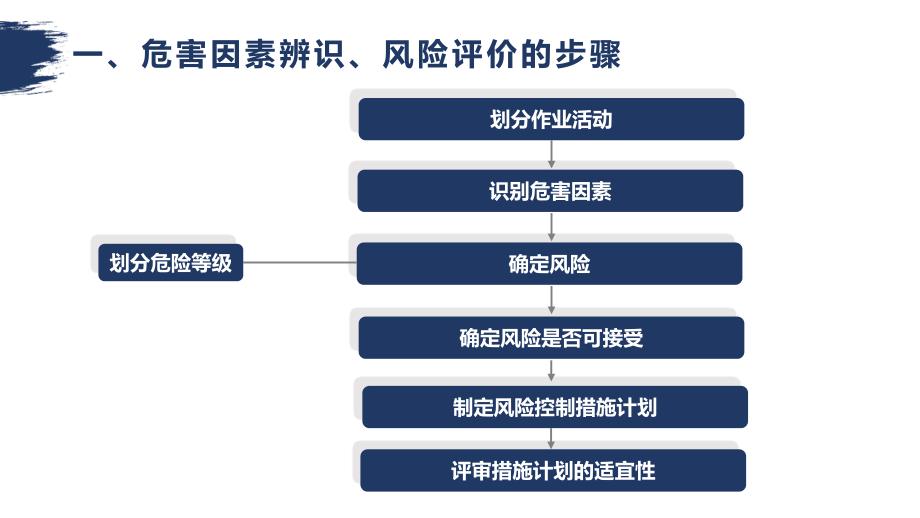 一、危害因素辨识、风险评价的步骤

划分作业活动

识别危害因素

划分危险等级

确定风险

确定风险是否可接受

制定风险控制措施计划

评审措施计划的适宜性